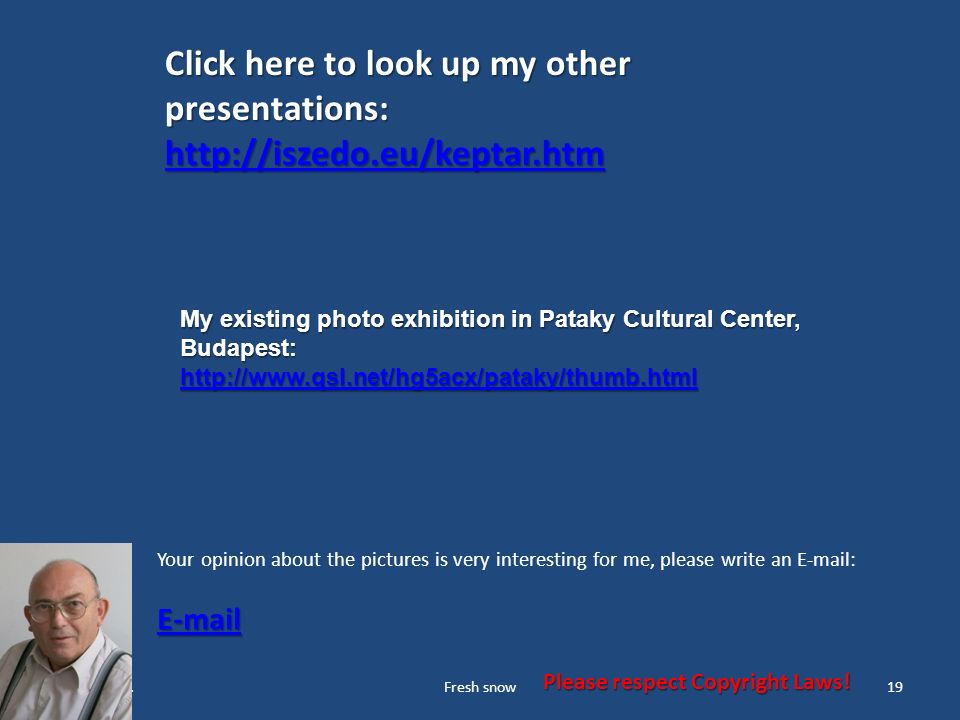 Click here to look up my other presentations:
http://iszedo.eu/keptar.htm

My existing photo exhibition in Pataky Cultural Center, Budapest:
http://www.qsl.net/hg5acx/pataky/thumb.html

Your opinion about the pictures is very interesting for me, please write an E-mail:

E-mail

Fresh snow Please respect Copyright Laws! 19